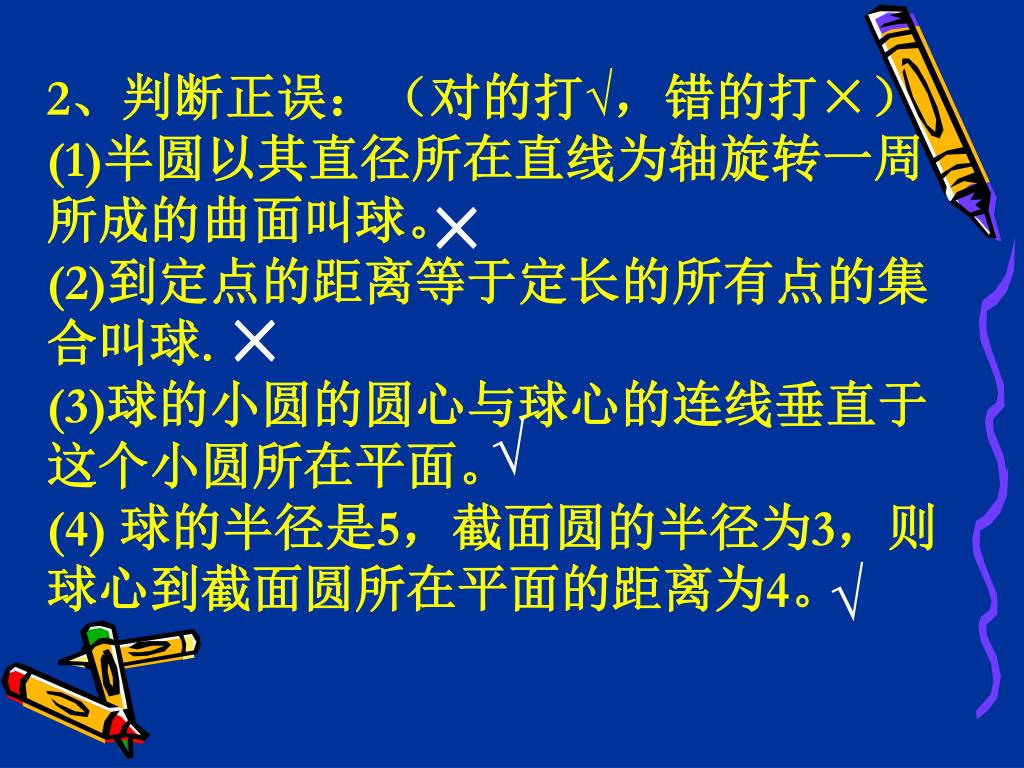 2、判断正误：（对的打√，错的打×）
(1)半圆以其直径所在直线为轴旋转一周所成的曲面叫球。×
(2)到定点的距离等于定长的所有点的集合叫球. ×
(3)球的小圆的圆心与球心的连线垂直于这个小圆所在平面。√
(4) 球的半径是5，截面圆的半径为3，则球心到截面圆所在平面的距离为4。√